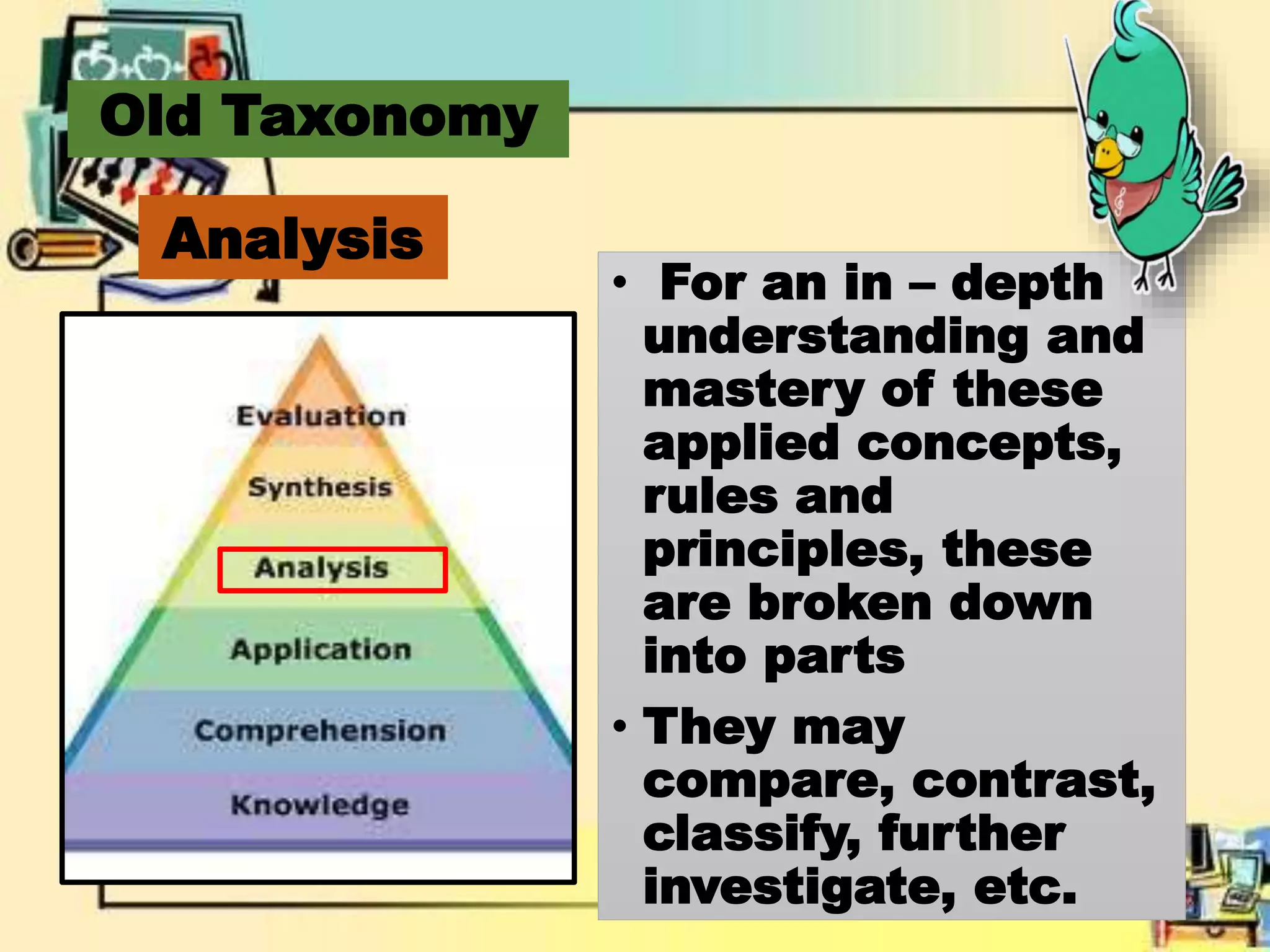 Old Taxonomy

Analysis

Evaluation
Synthesis
Analysis
Application
Comprehension
Knowledge

• For an in – depth understanding and mastery of these applied concepts, rules and principles, these are broken down into parts
• They may compare, contrast, classify, further investigate, etc.